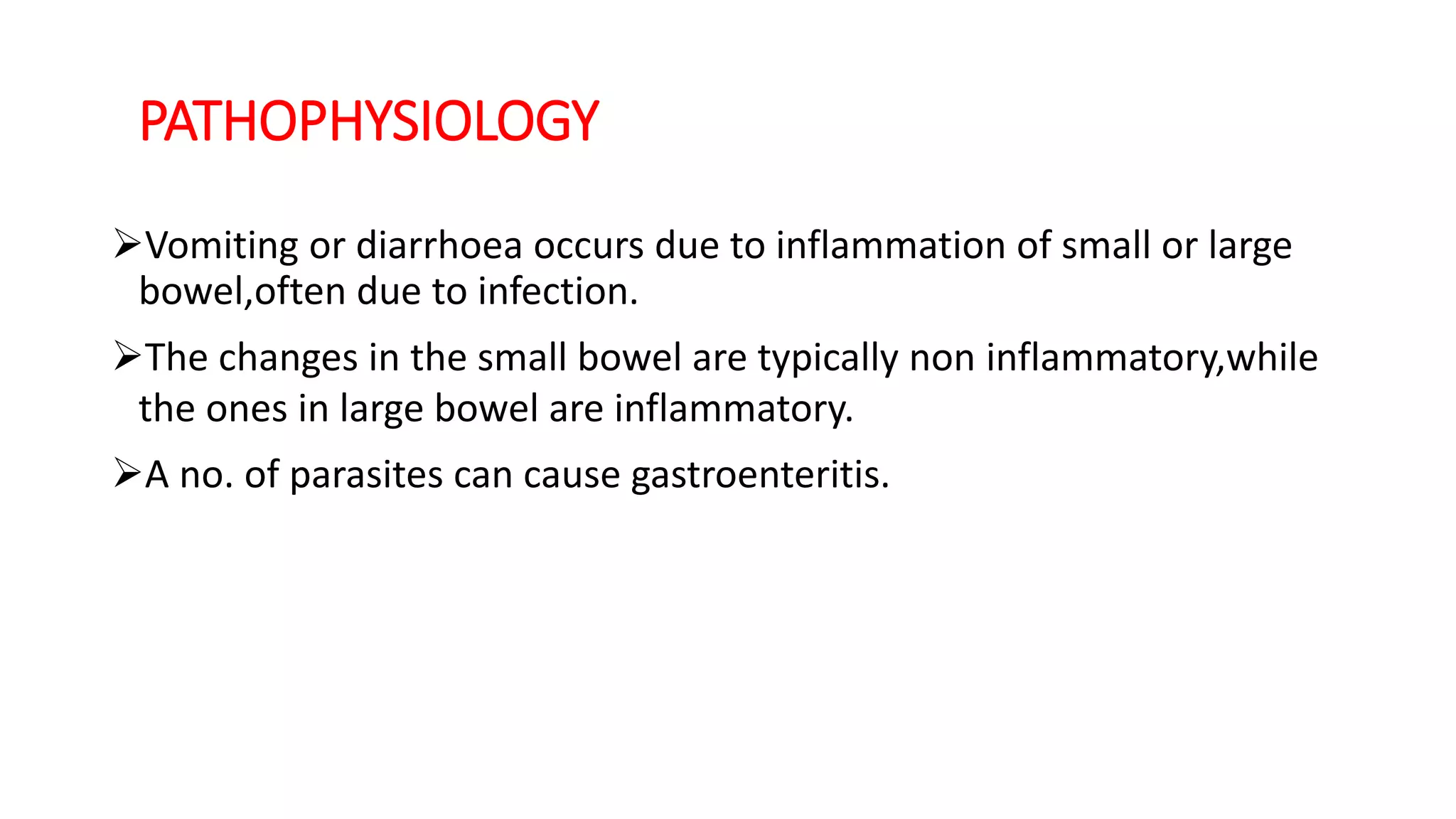 PATHOPHYSIOLOGY

➢Vomiting or diarrhoea occurs due to inflammation of small or large bowel,often due to infection.

➢The changes in the small bowel are typically non inflammatory,while the ones in large bowel are inflammatory.

➢A no. of parasites can cause gastroenteritis.